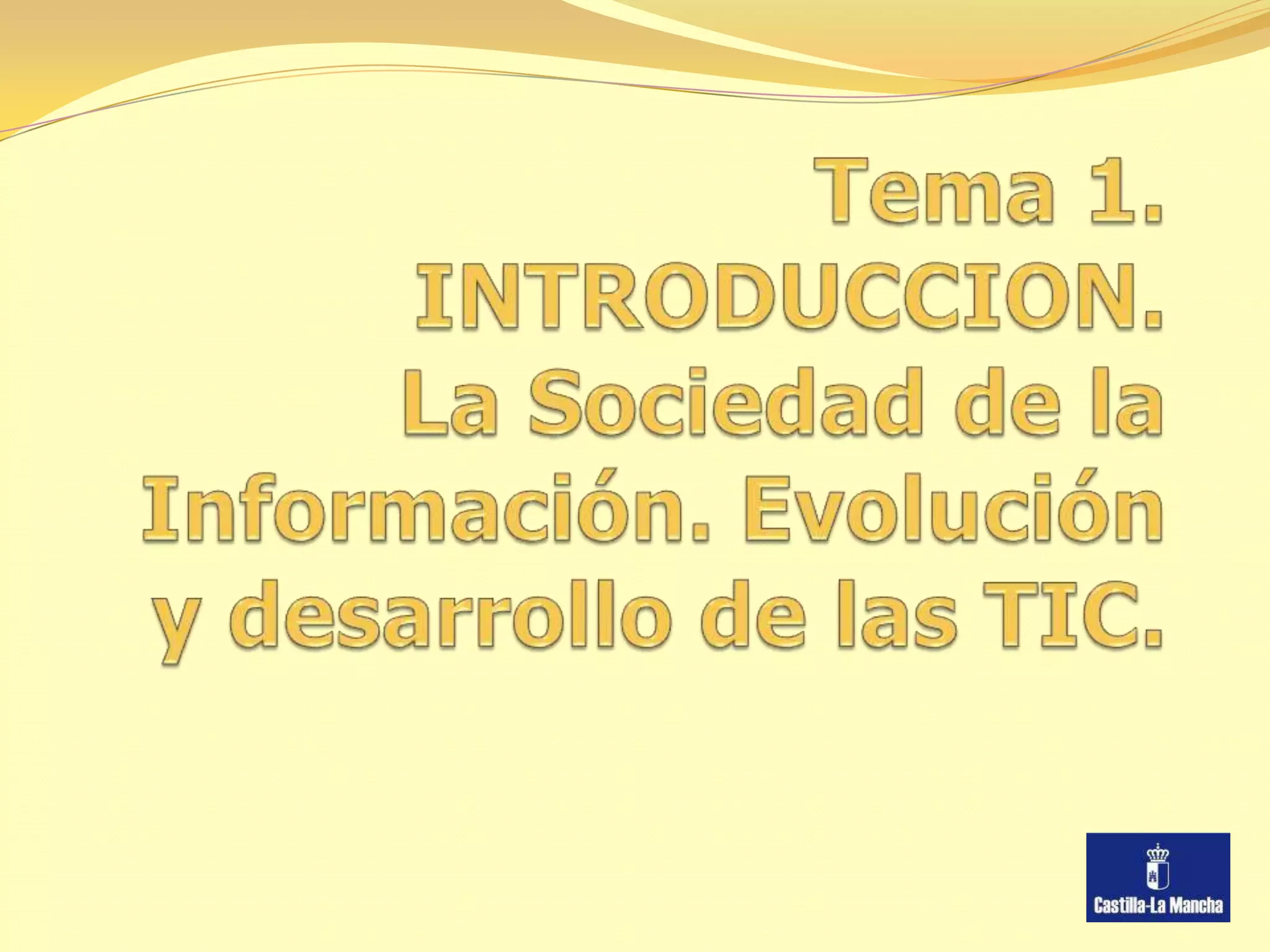 Tema 1. INTRODUCCION. La Sociedad de la Información. Evolución y desarrollo de las TIC.

Castilla-La Mancha